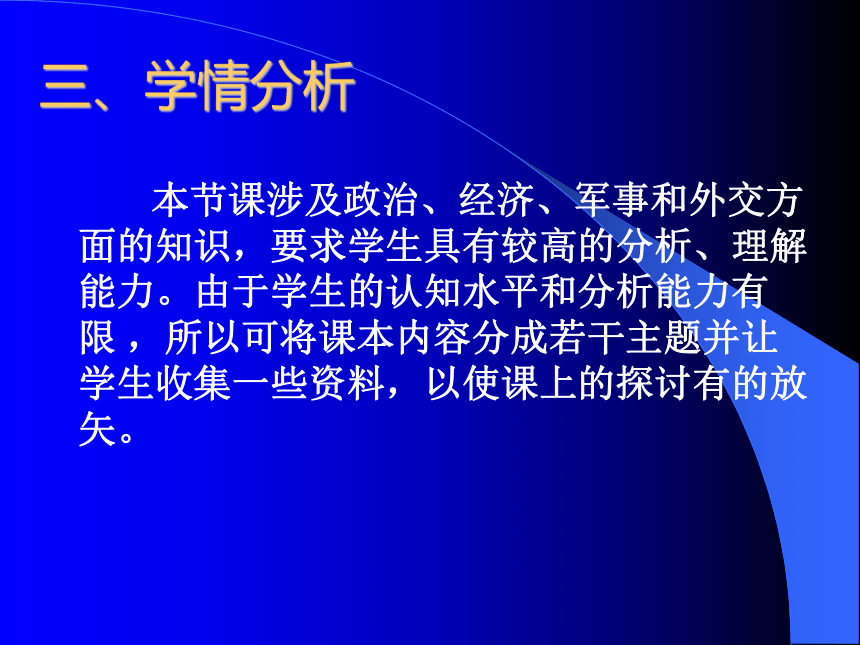 三、学情分析

本节课涉及政治、经济、军事和外交方面的知识，要求学生具有较高的分析、理解能力。由于学生的认知水平和分析能力有限，所以可将课本内容分成若干主题并让学生收集一些资料，以使课上的探讨有的放矢。